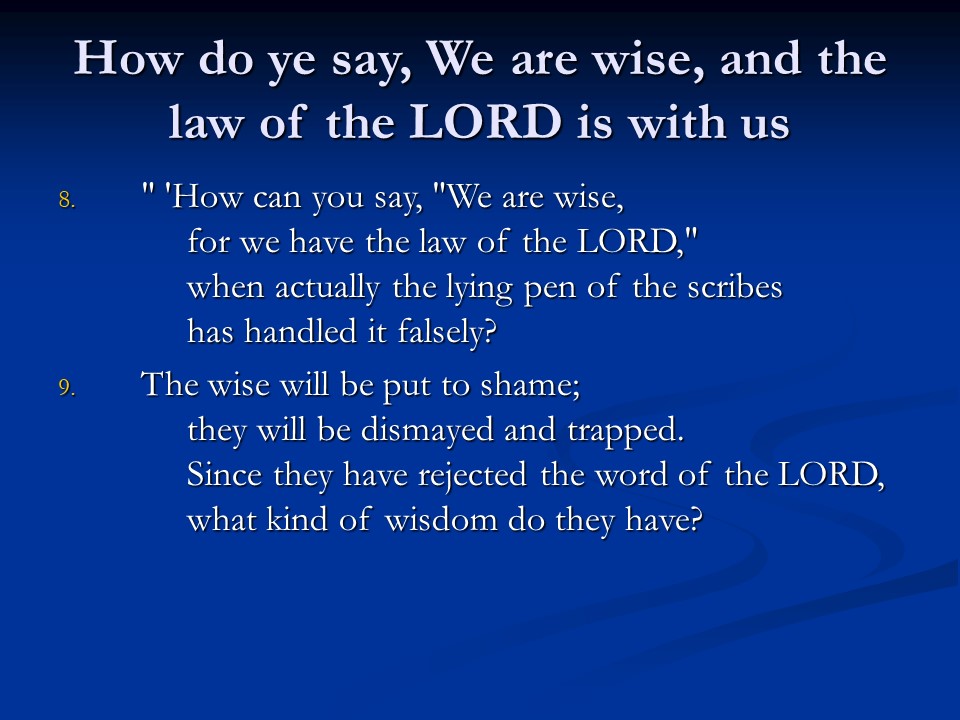 How do ye say, We are wise, and the law of the LORD is with us

8. " 'How can you say, "We are wise,
for we have the law of the LORD,"
when actually the lying pen of the scribes
has handled it falsely?

9. The wise will be put to shame;
they will be dismayed and trapped.
Since they have rejected the word of the LORD,
what kind of wisdom do they have?